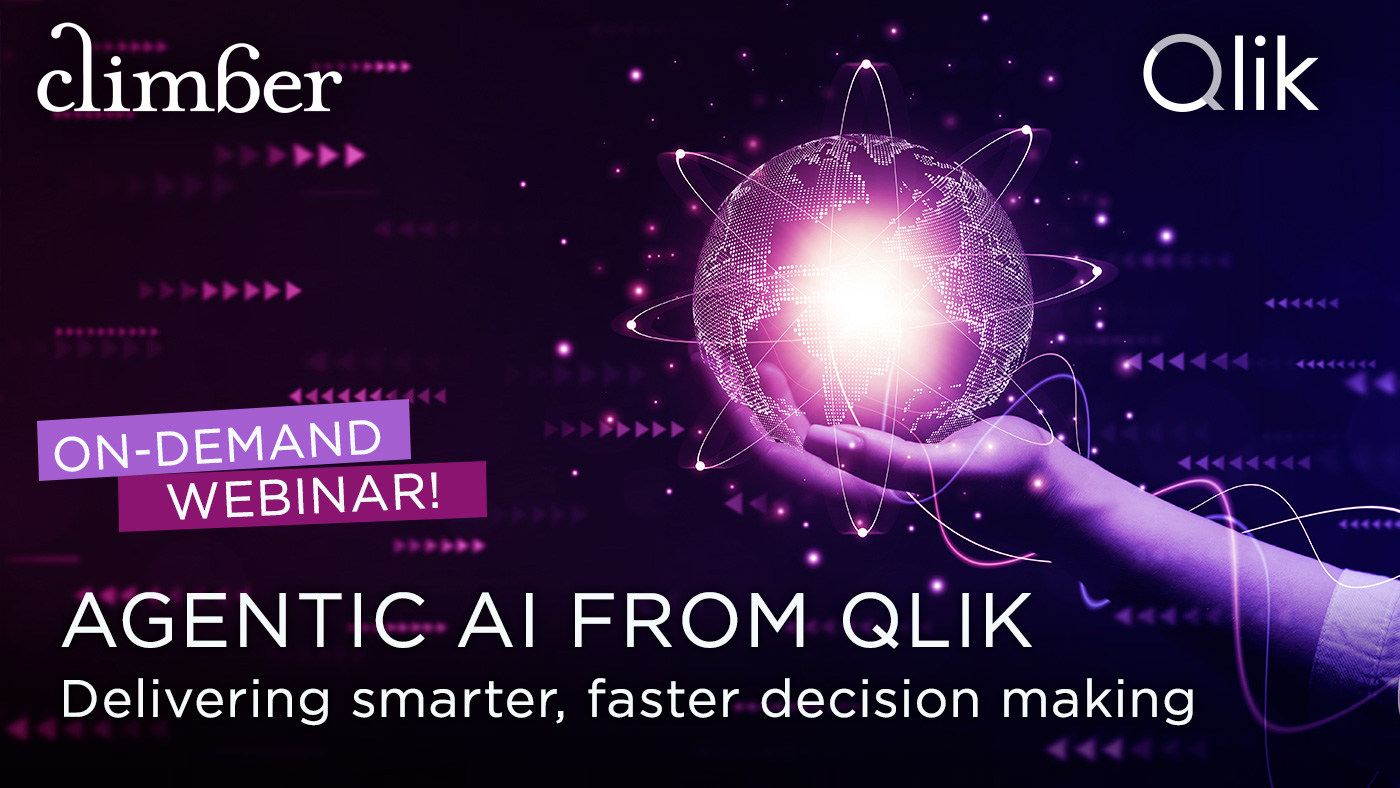 climber

Qlik

ON-DEMAND
WEBINAR!

AGENTIC AI FROM QLIK
Delivering smarter, faster decision making